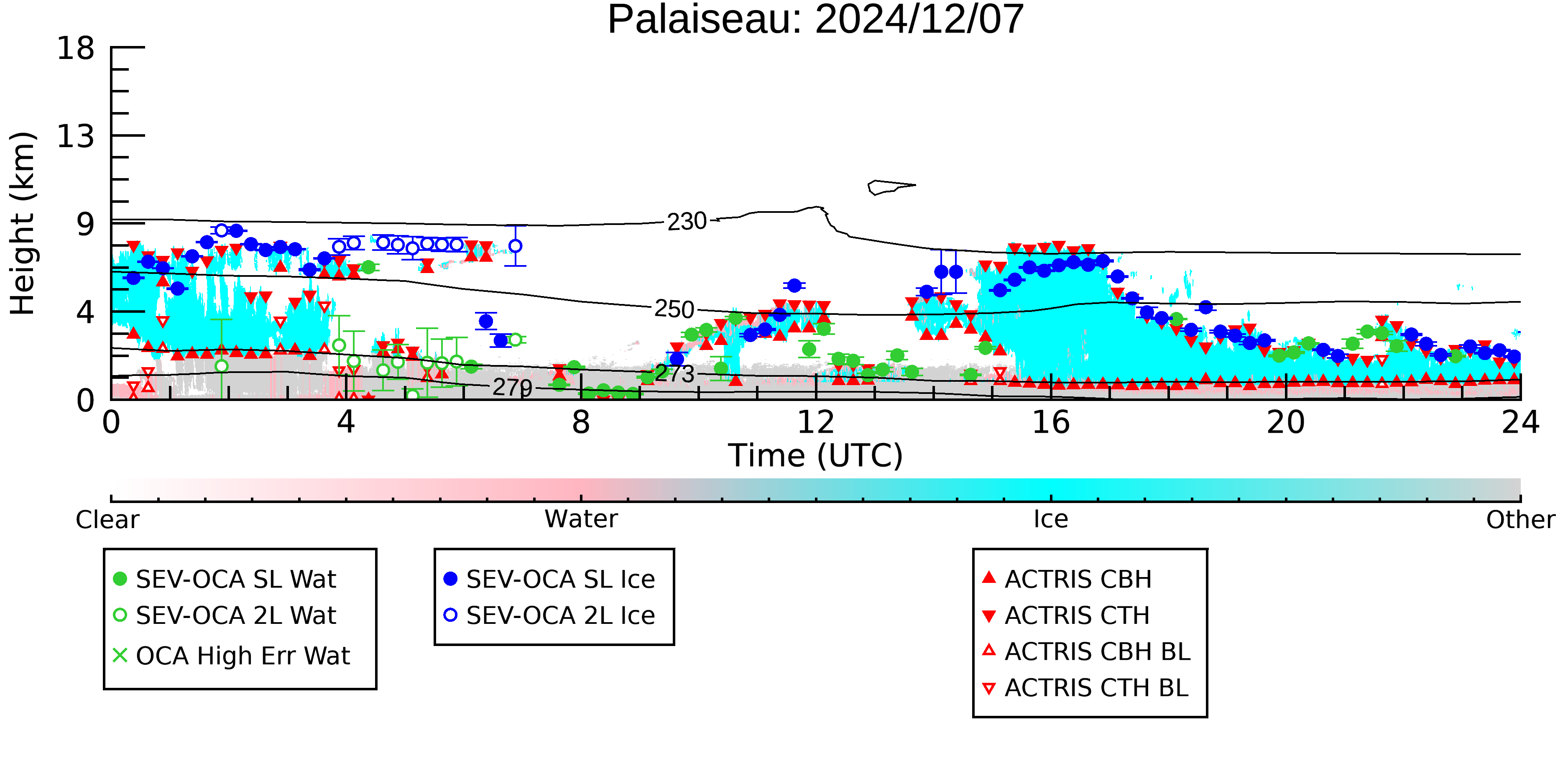 Palaiseau: 2024/12/07

Height (km)

18
13
9
4
0

230
250
273
279

0 4 8 12 16 20 24
Time (UTC)

Clear
Water
Ice
Other

SEV-OCA SL Wat
SEV-OCA 2L Wat
OCA High Err Wat

SEV-OCA SL Ice
SEV-OCA 2L Ice

ACTRIS CBH
ACTRIS CTH
ACTRIS CBH BL
ACTRIS CTH BL